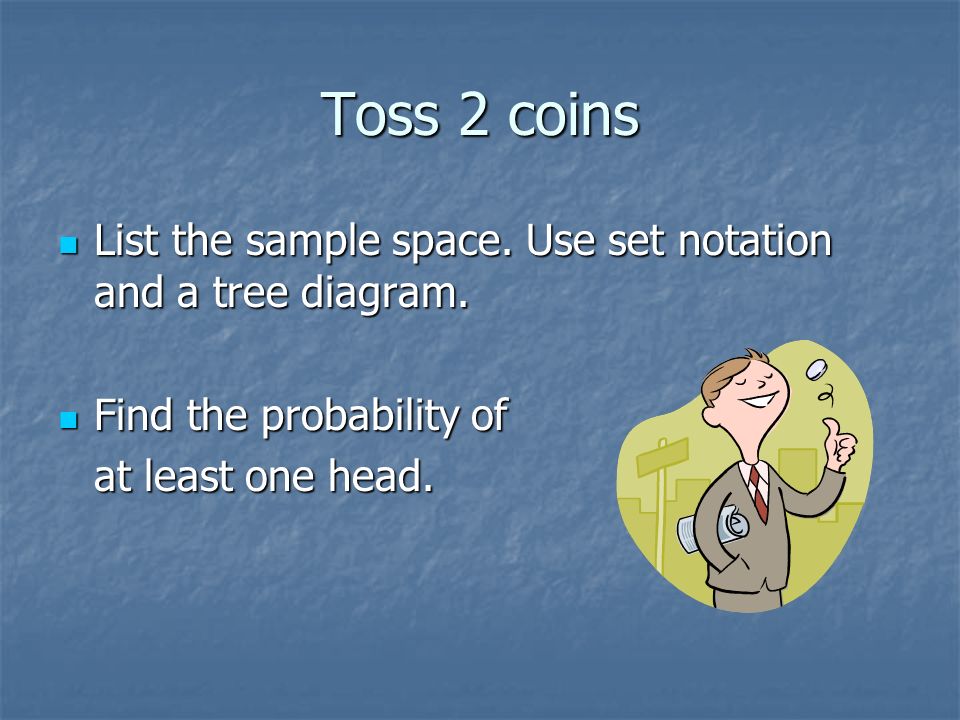 Toss 2 coins

List the sample space. Use set notation and a tree diagram.

Find the probability of
at least one head.